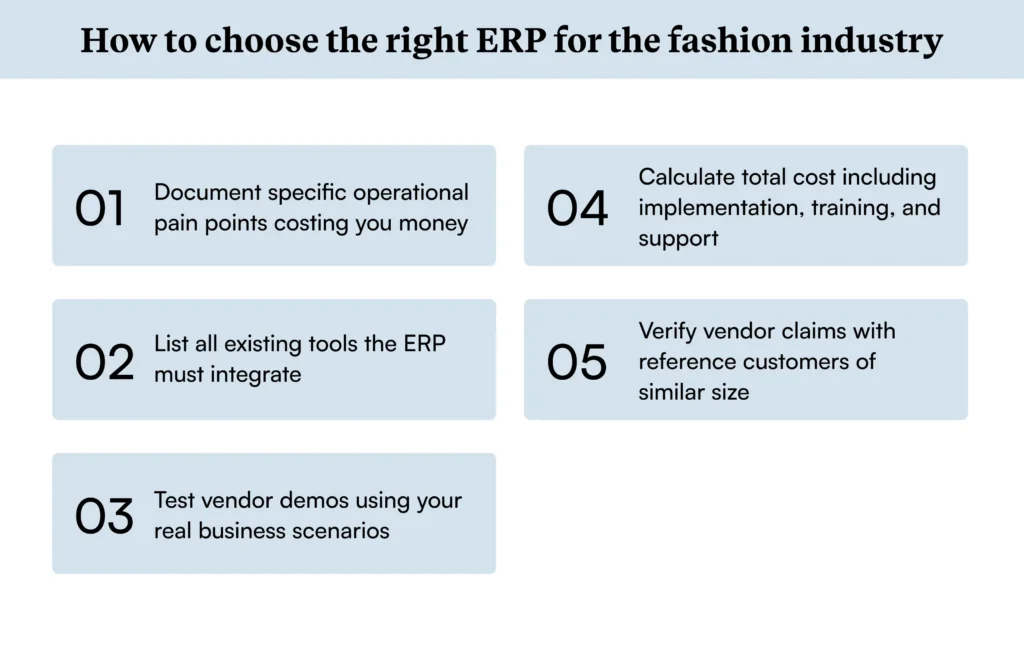 How to choose the right ERP for the fashion industry

01 Document specific operational pain points costing you money

02 List all existing tools the ERP must integrate

03 Test vendor demos using your real business scenarios

04 Calculate total cost including implementation, training, and support

05 Verify vendor claims with reference customers of similar size